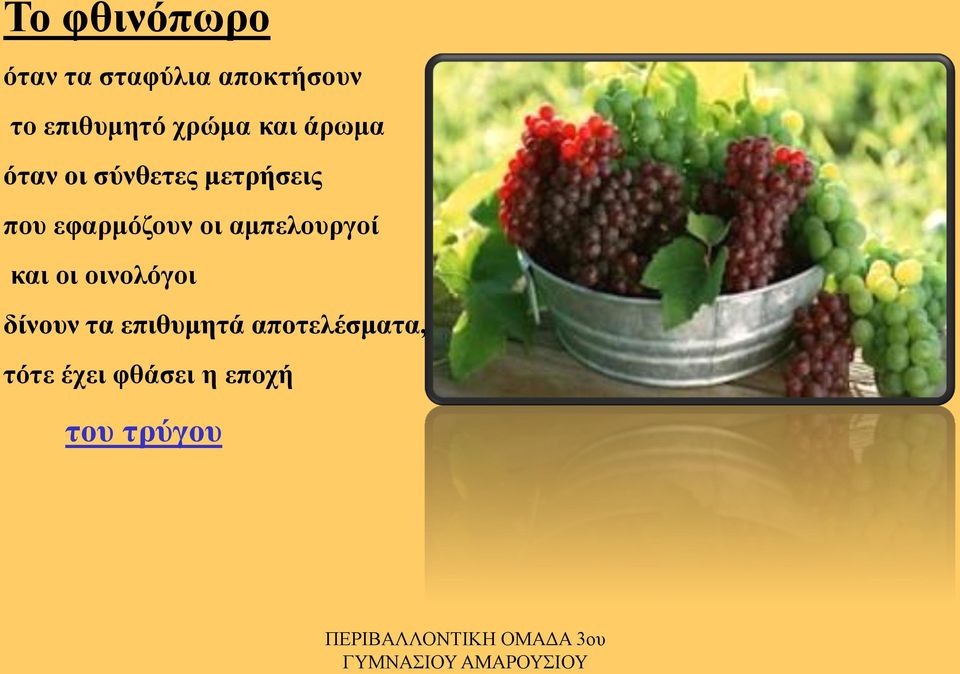 Το φθινόπωρο

όταν τα σταφύλια αποκτήσουν
το επιθυμητό χρώμα και άρωμα
όταν οι σύνθετες μετρήσεις
που εφαρμόζουν οι αμπελουργοί
και οι οινολόγοι
δίνουν τα επιθυμητά αποτελέσματα,
τότε έχει φθάσει η εποχή

του τρύγου

ΠΕΡΙΒΑΛΛΟΝΤΙΚΗ ΟΜΑΔΑ 3ου
ΓΥΜΝΑΣΙΟΥ ΑΜΑΡΟΥΣΙΟΥ